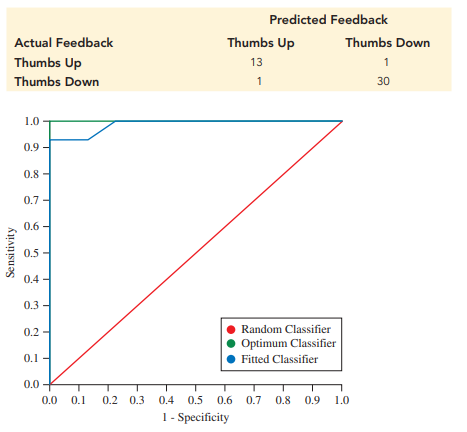 | | Predicted Feedback | |
|---|---|---|
| Actual Feedback | Thumbs Up | Thumbs Down |
| Thumbs Up | 13 | 1 |
| Thumbs Down | 1 | 30 |

1.0
0.9
0.8
0.7
0.6
0.5
0.4
0.3
0.2
0.1
0.0

Sensitivity

Random Classifier
Optimum Classifier
Fitted Classifier

0.0 0.1 0.2 0.3 0.4 0.5 0.6 0.7 0.8 0.9 1.0

1 - Specificity